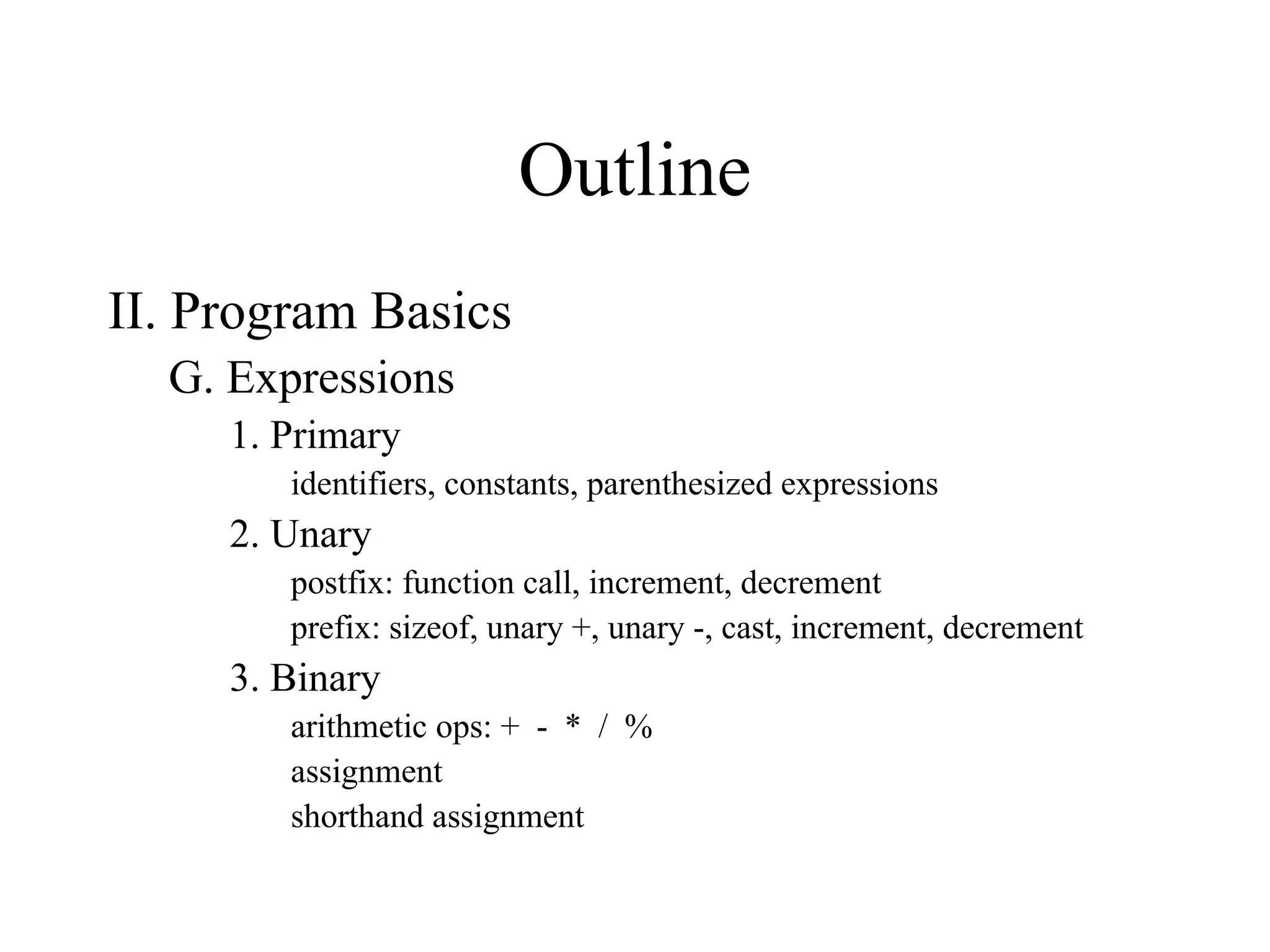 Outline

II. Program Basics

G. Expressions

1. Primary

identifiers, constants, parenthesized expressions

2. Unary

postfix: function call, increment, decrement

prefix: sizeof, unary +, unary -, cast, increment, decrement

3. Binary

arithmetic ops: + - * / %

assignment

shorthand assignment